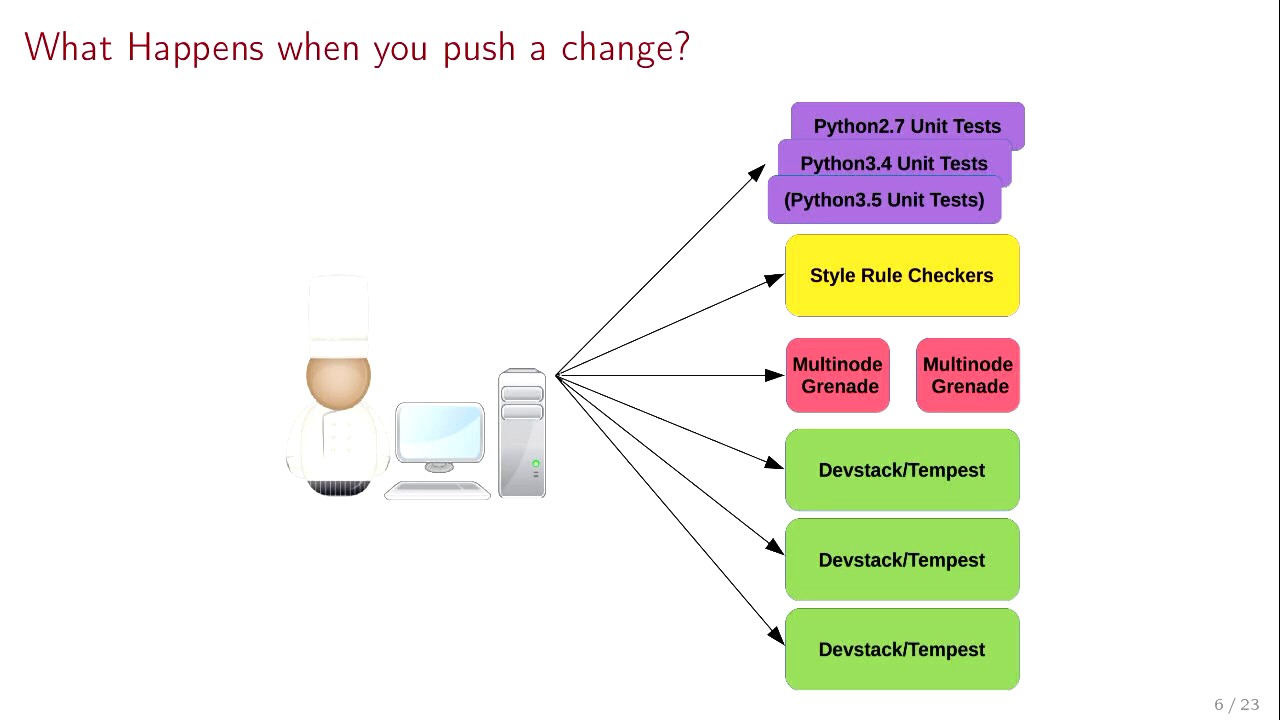 What Happens when you push a change?

Python2.7 Unit Tests

Python3.4 Unit Tests

(Python3.5 Unit Tests)

Style Rule Checkers

Multinode Grenade

Multinode Grenade

Devstack/Tempest

Devstack/Tempest

Devstack/Tempest

6 / 23